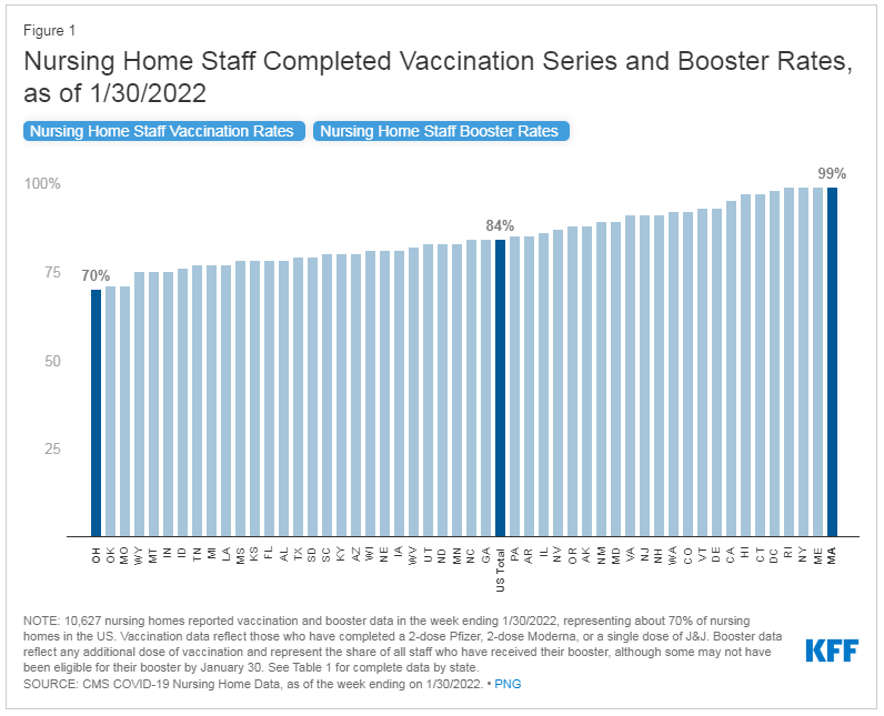 Figure 1

Nursing Home Staff Completed Vaccination Series and Booster Rates, as of 1/30/2022

Nursing Home Staff Vaccination Rates
Nursing Home Staff Booster Rates

100%
75
50
25

70%
84%
99%

OH OK MO WY MT IN ID TN MI LA MS KS FL AL TX SD SC KY AZ WI NE IA WV UT ND MN NC GA US Total PA AR IL NV OR AK NM MD VA NJ NH WA CO VT DE CA HI CT DC RI NY ME MA

NOTE: 10,627 nursing homes reported vaccination and booster data in the week ending 1/30/2022, representing about 70% of nursing homes in the US. Vaccination data reflect those who have completed a 2-dose Pfizer, 2-dose Moderna, or a single dose of J&J. Booster data reflect any additional dose of vaccination and represent the share of all staff who have received their booster, although some may not have been eligible for their booster by January 30. See Table 1 for complete data by state.
SOURCE: CMS COVID-19 Nursing Home Data, as of the week ending on 1/30/2022. • PNG

KFF